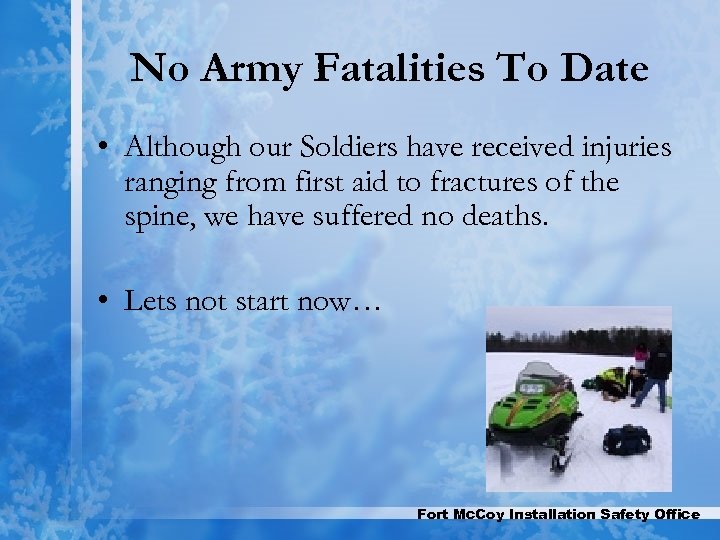 No Army Fatalities To Date

• Although our Soldiers have received injuries ranging from first aid to fractures of the spine, we have suffered no deaths.

• Lets not start now…

Fort McCoy Installation Safety Office